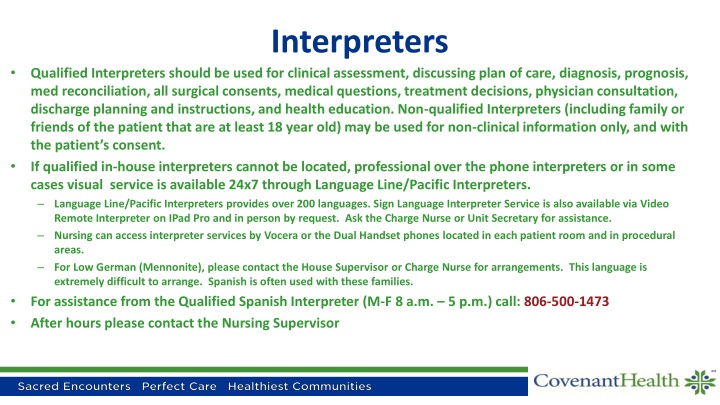 Interpreters

• Qualified Interpreters should be used for clinical assessment, discussing plan of care, diagnosis, prognosis, med reconciliation, all surgical consents, medical questions, treatment decisions, physician consultation, discharge planning and instructions, and health education. Non-qualified Interpreters (including family or friends of the patient that are at least 18 year old) may be used for non-clinical information only, and with the patient's consent.

• If qualified in-house interpreters cannot be located, professional over the phone interpreters or in some cases visual service is available 24x7 through Language Line/Pacific Interpreters.

– Language Line/Pacific Interpreters provides over 200 languages. Sign Language Interpreter Service is also available via Video Remote Interpreter on IPad Pro and in person by request. Ask the Charge Nurse or Unit Secretary for assistance.

– Nursing can access interpreter services by Vocera or the Dual Handset phones located in each patient room and in procedural areas.

– For Low German (Mennonite), please contact the House Supervisor or Charge Nurse for arrangements. This language is extremely difficult to arrange. Spanish is often used with these families.

• For assistance from the Qualified Spanish Interpreter (M-F 8 a.m. – 5 p.m.) call: 806-500-1473

• After hours please contact the Nursing Supervisor

Sacred Encounters Perfect Care Healthiest Communities

CovenantHealth